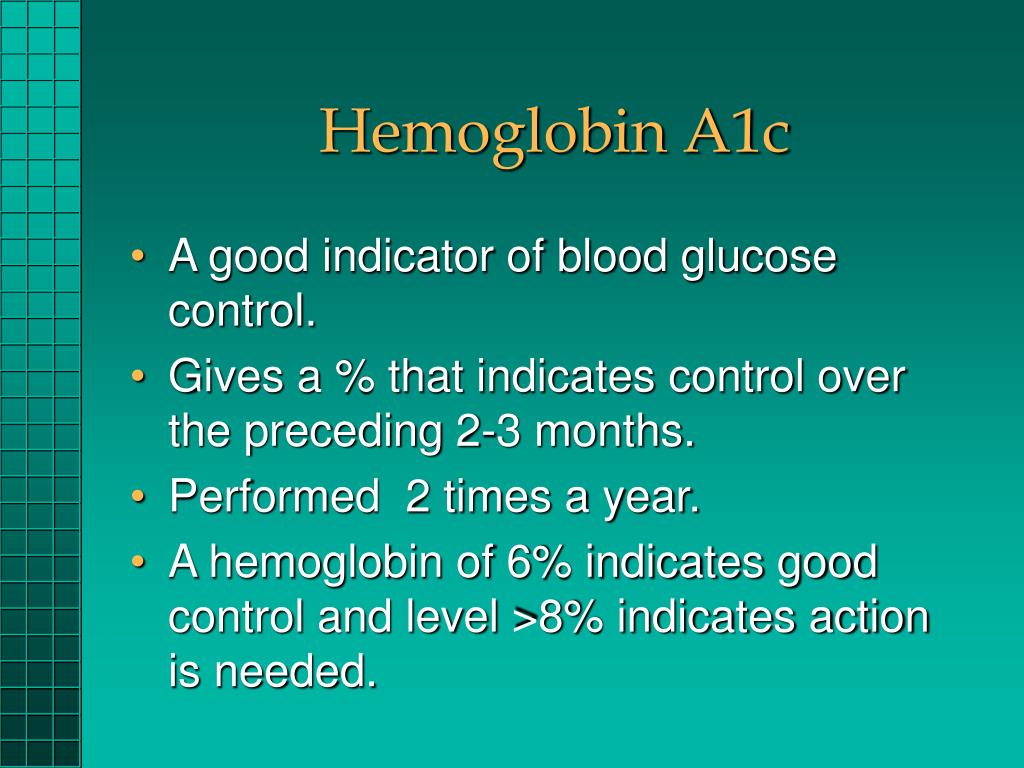 Hemoglobin A1c

• A good indicator of blood glucose control.
• Gives a % that indicates control over the preceding 2-3 months.
• Performed  2 times a year.
• A hemoglobin of 6% indicates good control and level >8% indicates action is needed.